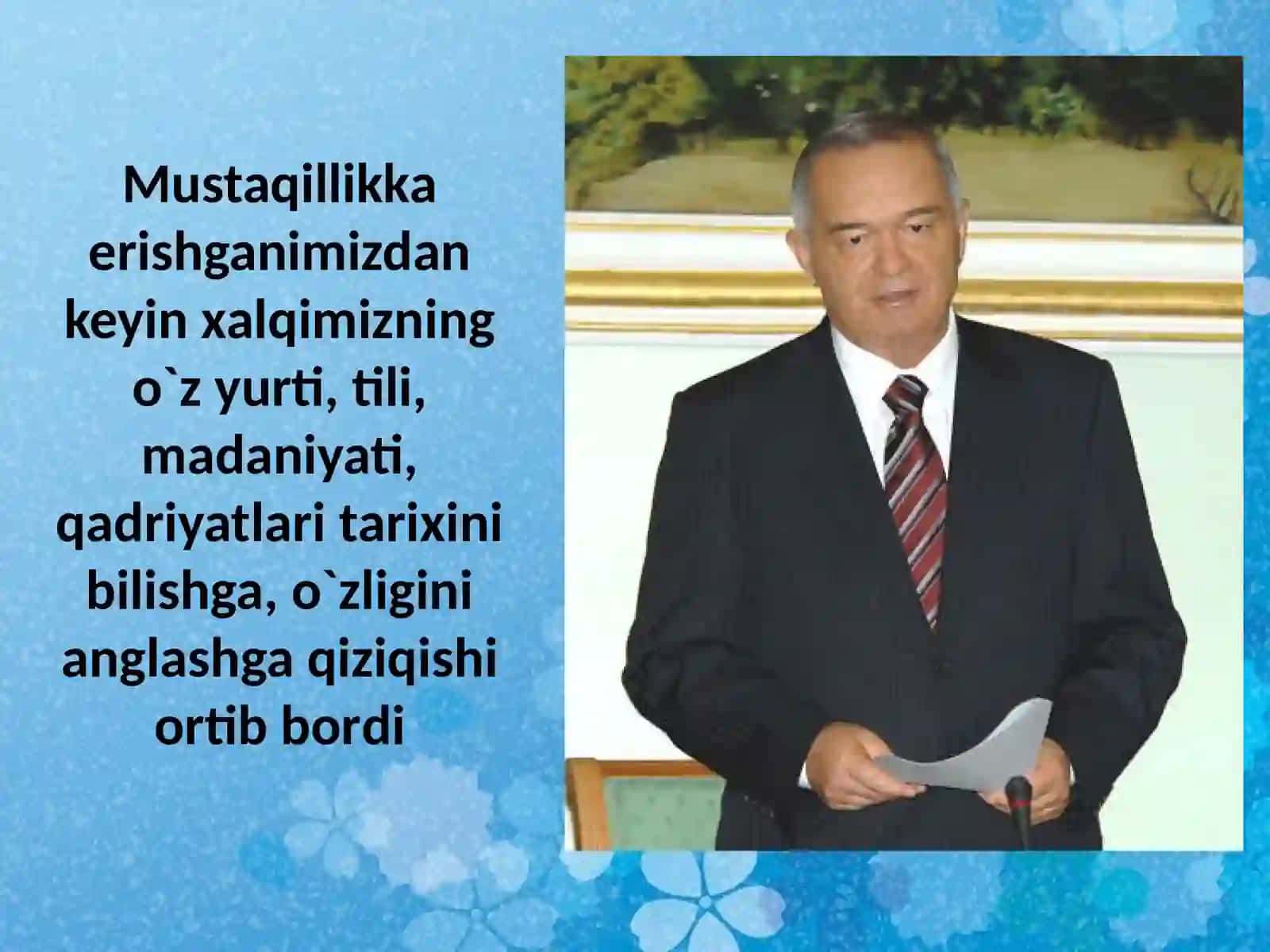 Mustaqillikka erishganimizdan keyin xalqimizning o`z yurti, tili, madaniyati, qadriyatlari tarixini bilishga, o`zligini anglashga qiziqishi ortib bordi